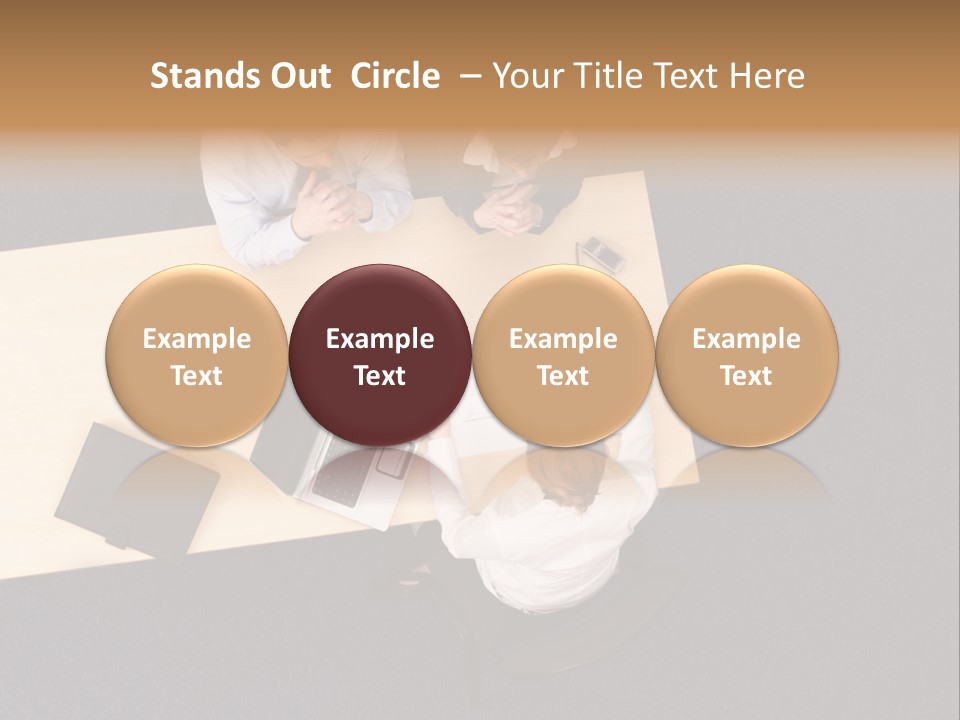 Stands Out Circle – Your Title Text Here

Example Text

Example Text

Example Text

Example Text